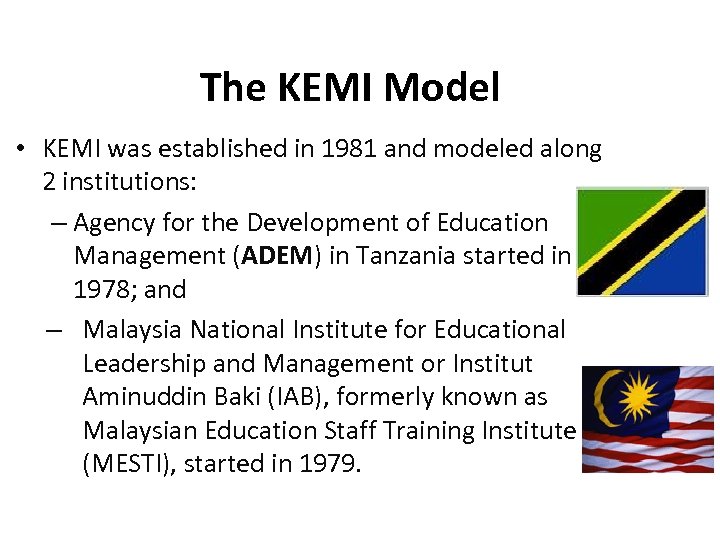 The KEMI Model

• KEMI was established in 1981 and modeled along 2 institutions:

– Agency for the Development of Education Management (ADEM) in Tanzania started in 1978; and

– Malaysia National Institute for Educational Leadership and Management or Institut Aminuddin Baki (IAB), formerly known as Malaysian Education Staff Training Institute (MESTI), started in 1979.